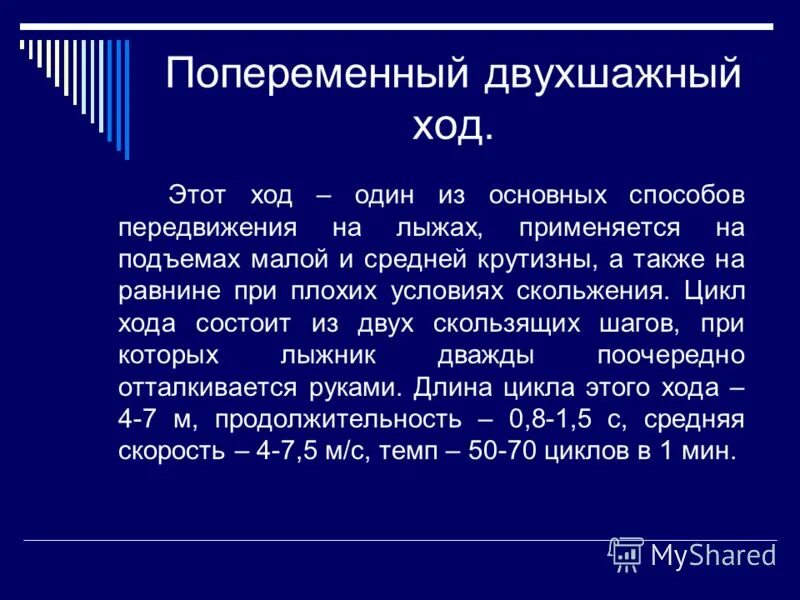 Попеременный двухшажный ход.

Этот ход – один из основных способов передвижения на лыжах, применяется на подъемах малой и средней крутизны, а также на равнине при плохих условиях скольжения. Цикл хода состоит из двух скользящих шагов, при которых лыжник дважды поочередно отталкивается руками. Длина цикла этого хода – 4-7 м, продолжительность – 0,8-1,5 с, средняя скорость – 4-7,5 м/с, темп – 50-70 циклов в 1 мин.

MyShared